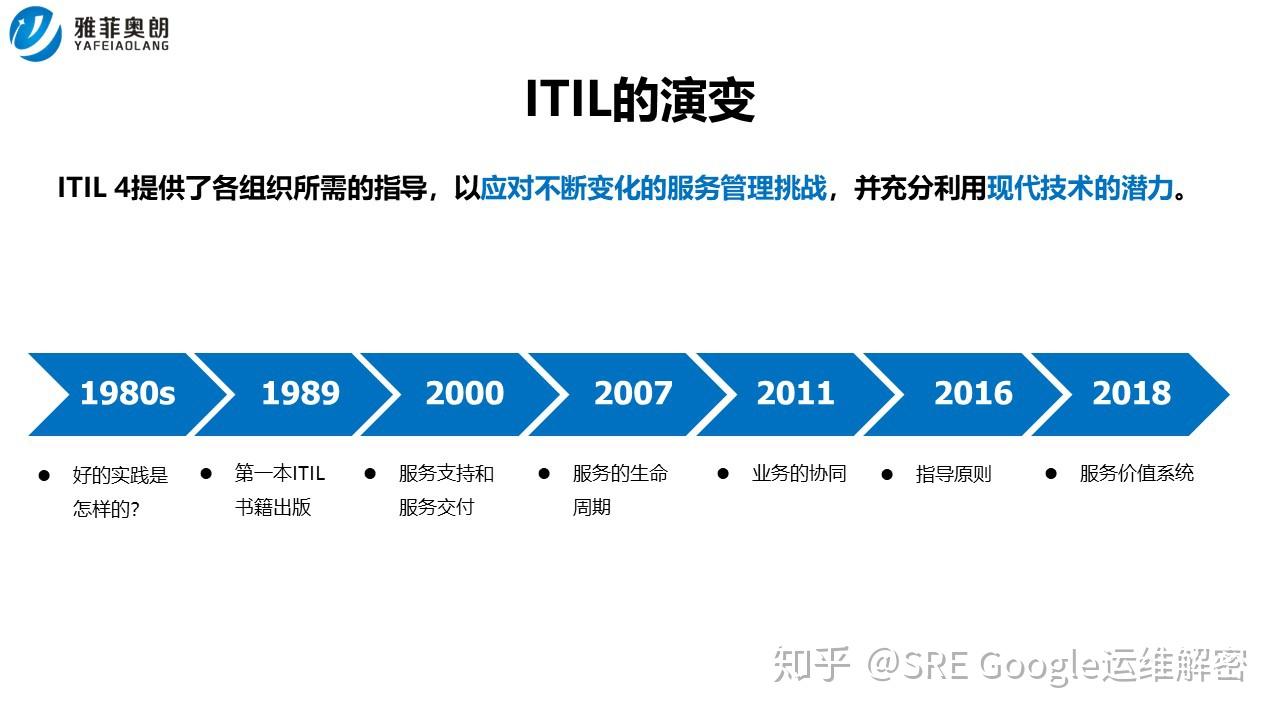 雅菲奥朗
YAFEIAOLANG

ITIL的演变

ITIL 4提供了各组织所需的指导，以应对不断变化的服务管理挑战，并充分利用现代技术的潜力。

1980s
1989
2000
2007
2011
2016
2018

● 好的实践是怎样的?
● 第一本ITIL书籍出版
● 服务支持和服务交付
● 服务的生命周期
● 业务的协同
● 指导原则
● 服务价值系统

知乎 @SRE Google运维解密